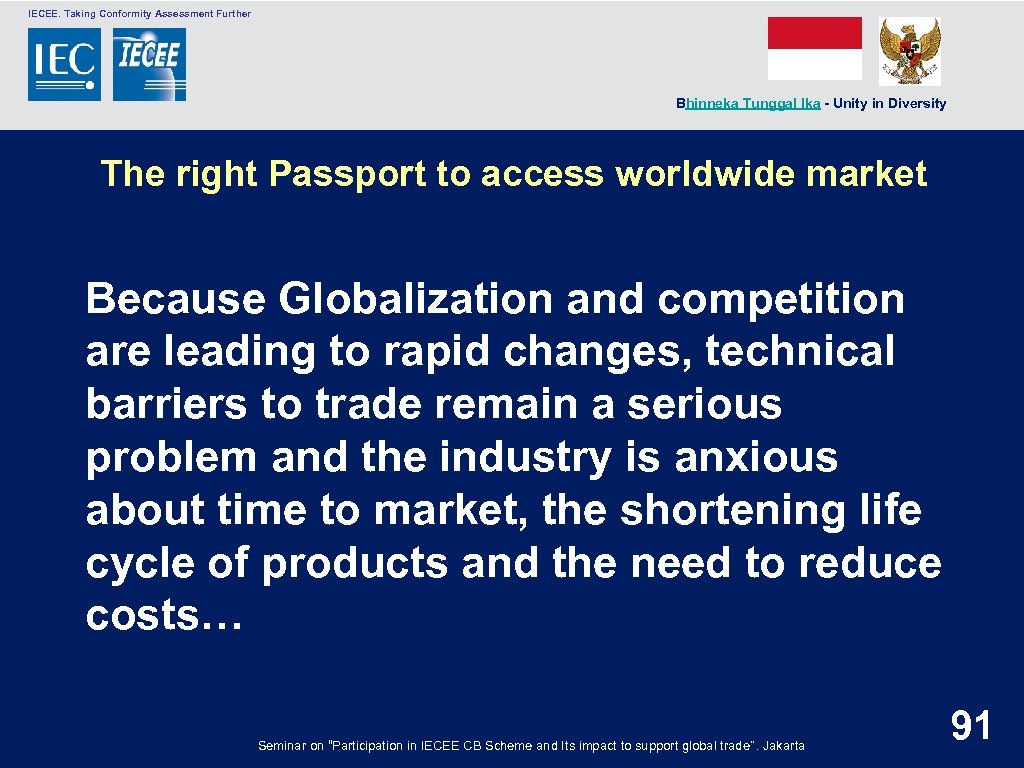 IECEE. Taking Conformity Assessment Further

IEC IECEE

Bhinneka Tunggal Ika - Unity in Diversity

The right Passport to access worldwide market

Because Globalization and competition are leading to rapid changes, technical barriers to trade remain a serious problem and the industry is anxious about time to market, the shortening life cycle of products and the need to reduce costs…

Seminar on "Participation in IECEE CB Scheme and Its impact to support global trade". Jakarta

91